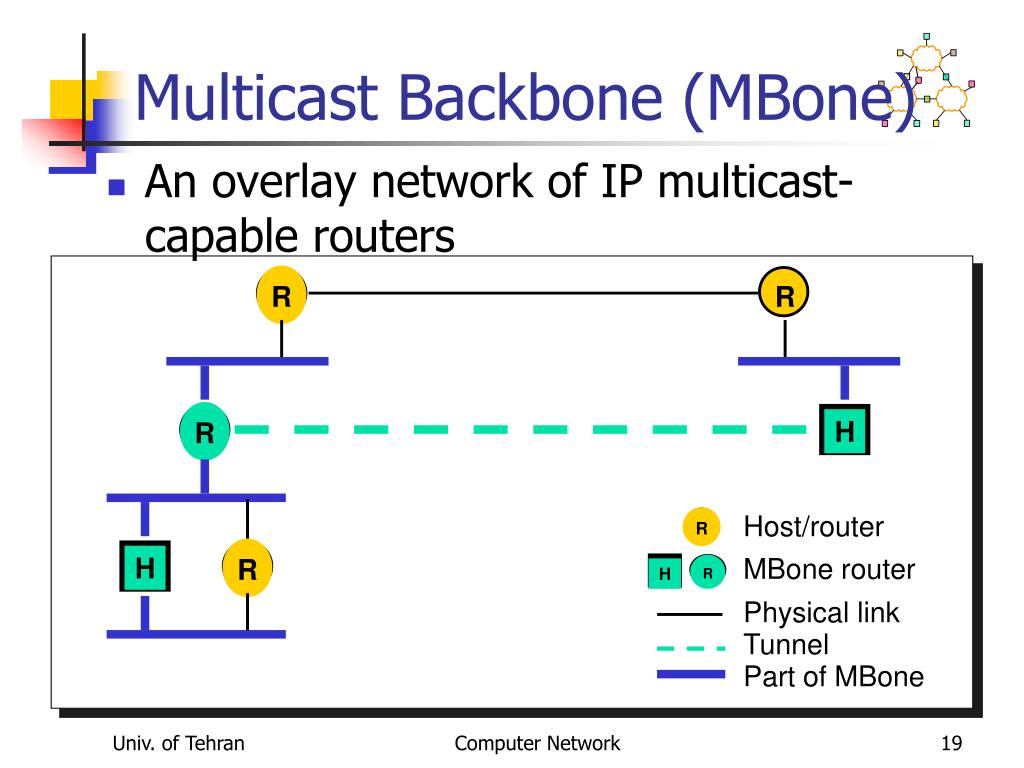 Multicast Backbone (MBone)

An overlay network of IP multicast-capable routers

R
R
R
H
H
R

R Host/router
H R MBone router
Physical link
Tunnel
Part of MBone

Univ. of Tehran
Computer Network
19